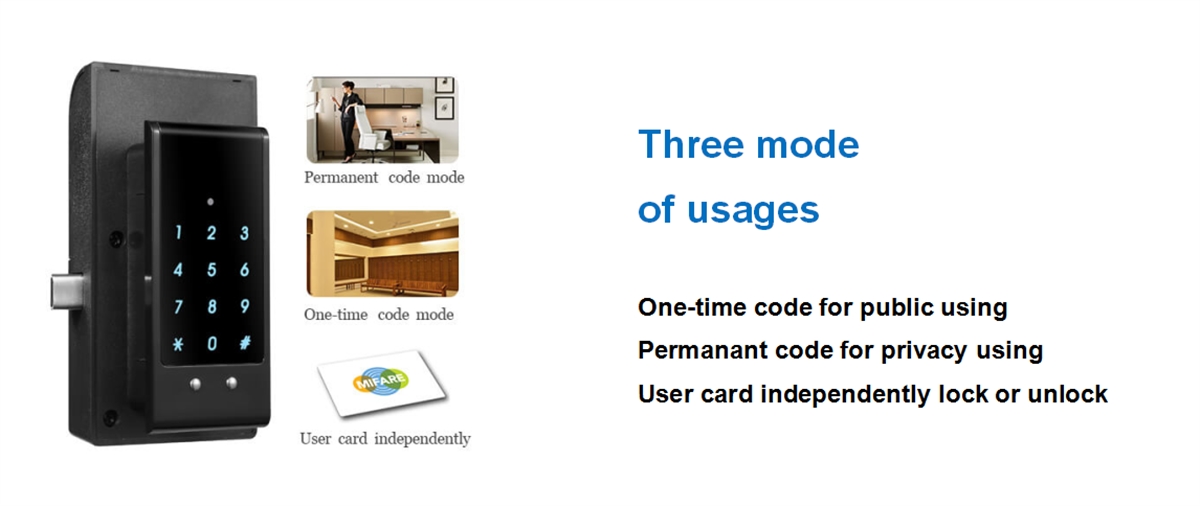 1 2 3
4 5 6
7 8 9
* 0 #

Permanent code mode

One-time code mode

MIFARE

User card independently

Three mode of usages

One-time code for public using
Permanant code for privacy using
User card independently lock or unlock